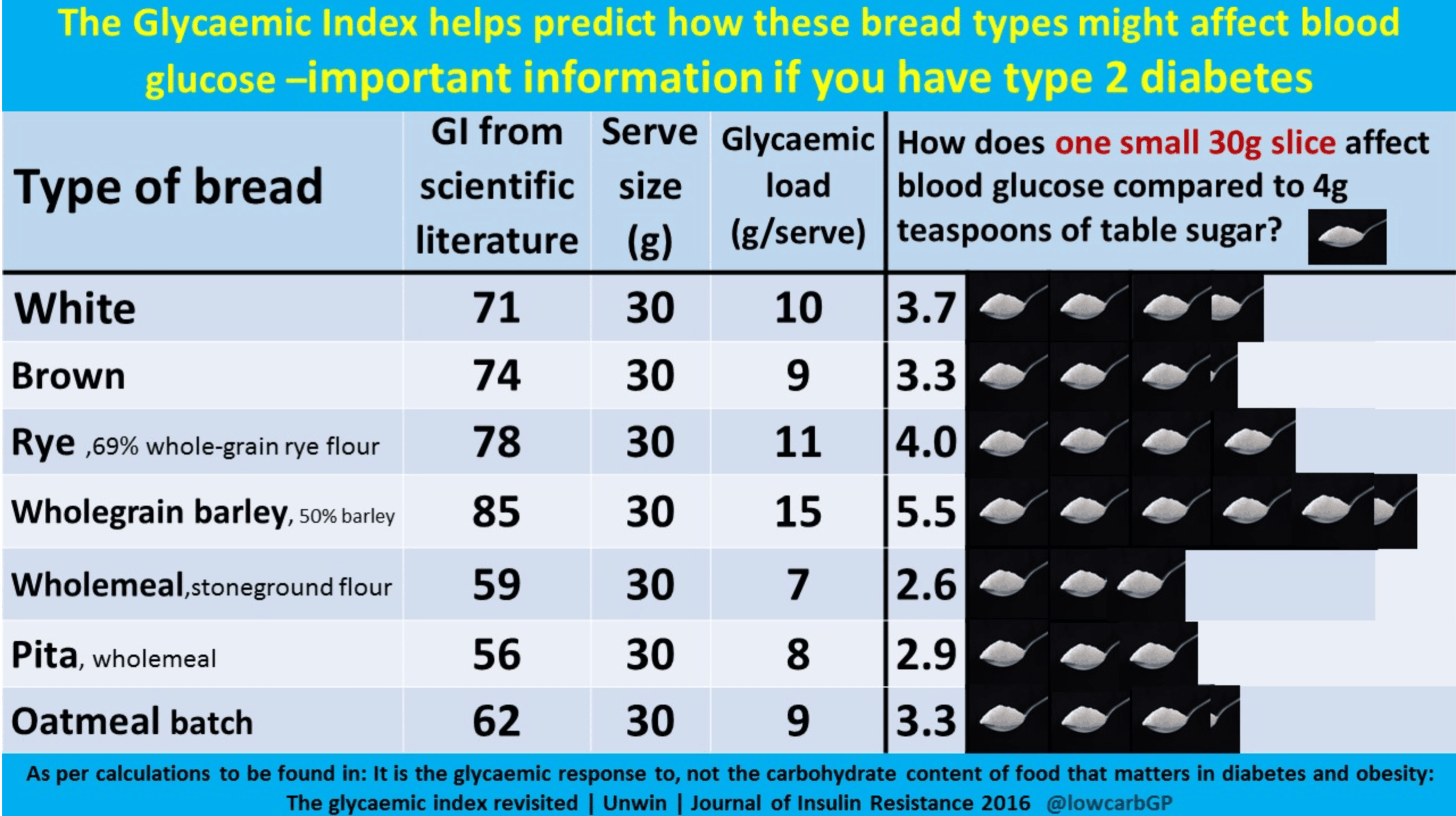 The Glycaemic Index helps predict how these bread types might affect blood glucose –important information if you have type 2 diabetes

| Type of bread | GI from scientific literature | Serve size (g) | Glycaemic load (g/serve) | How does one small 30g slice affect blood glucose compared to 4g teaspoons of table sugar? |
|---|---|---|---|---|
| White | 71 | 30 | 10 | 3.7 |
| Brown | 74 | 30 | 9 | 3.3 |
| Rye ,69% whole-grain rye flour | 78 | 30 | 11 | 4.0 |
| Wholegrain barley, 50% barley | 85 | 30 | 15 | 5.5 |
| Wholemeal,stoneground flour | 59 | 30 | 7 | 2.6 |
| Pita, wholemeal | 56 | 30 | 8 | 2.9 |
| Oatmeal batch | 62 | 30 | 9 | 3.3 |

As per calculations to be found in: It is the glycaemic response to, not the carbohydrate content of food that matters in diabetes and obesity: The glycaemic index revisited | Unwin | Journal of Insulin Resistance 2016 @lowcarbGP